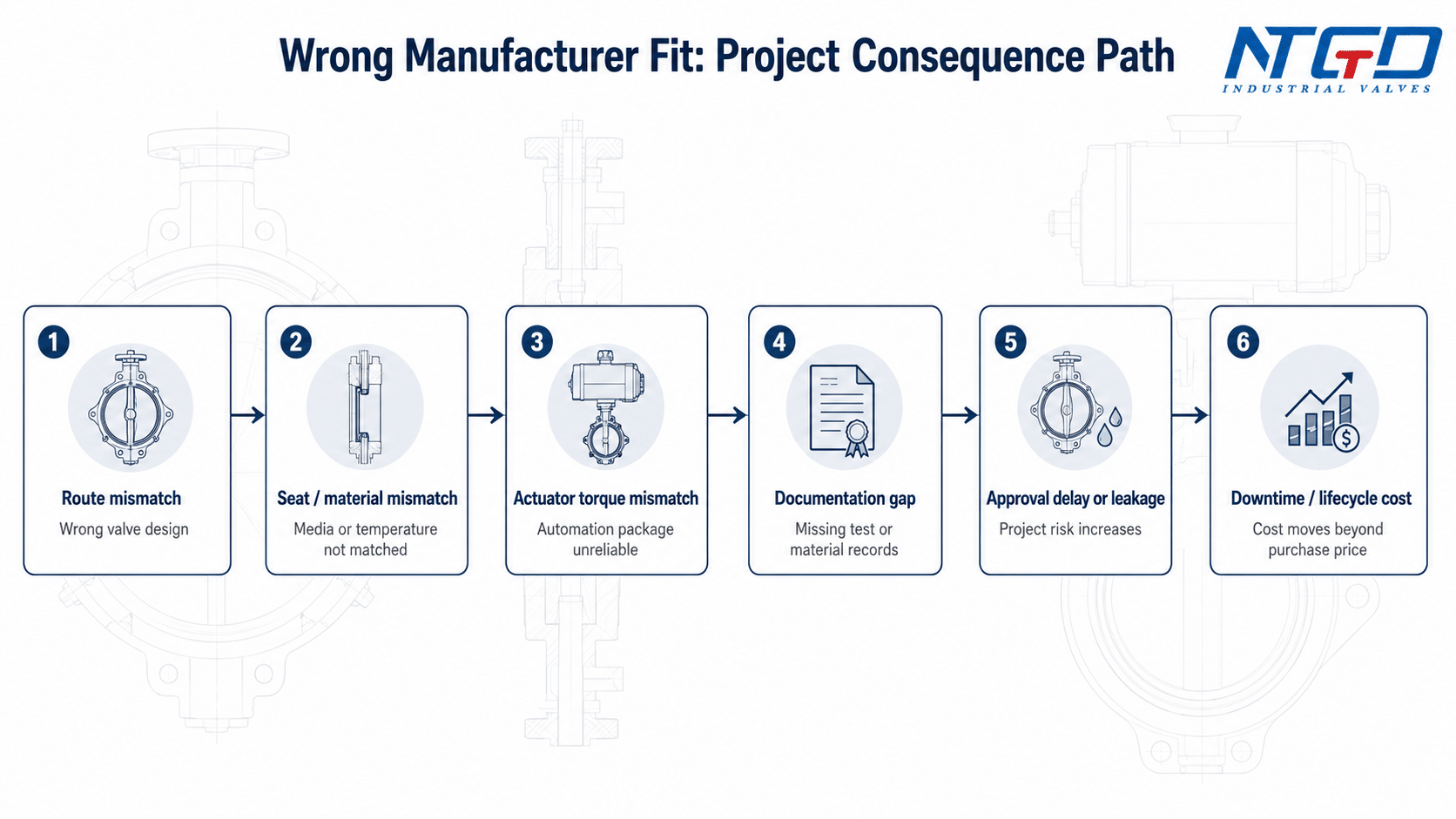 Wrong Manufacturer Fit: Project Consequence Path

NTGD
INDUSTRIAL VALVES

1
Route mismatch
Wrong valve design

2
Seat / material mismatch
Media or temperature not matched

3
Actuator torque mismatch
Automation package unreliable

4
Documentation gap
Missing test or material records

5
Approval delay or leakage
Project risk increases

6
Downtime / lifecycle cost
Cost moves beyond purchase price